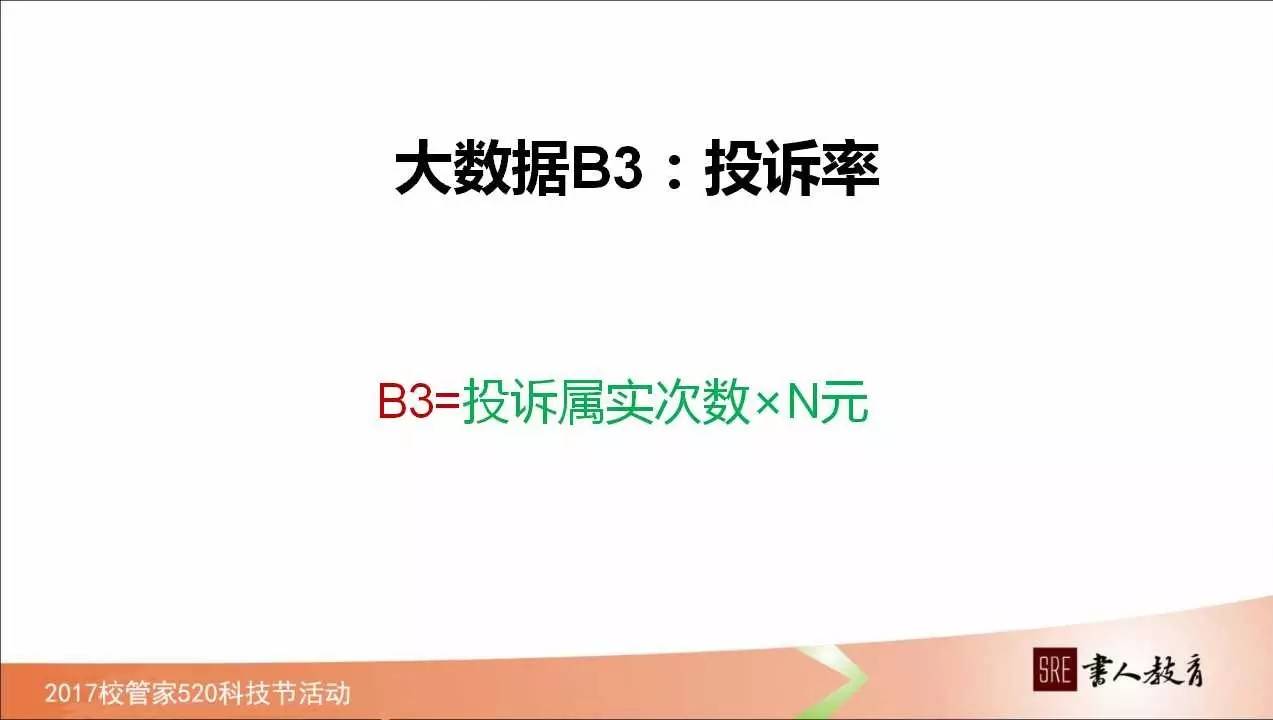 大数据B3：投诉率

B3=投诉属实次数×N元

2017校管家520科技节活动

SRE 書人教育